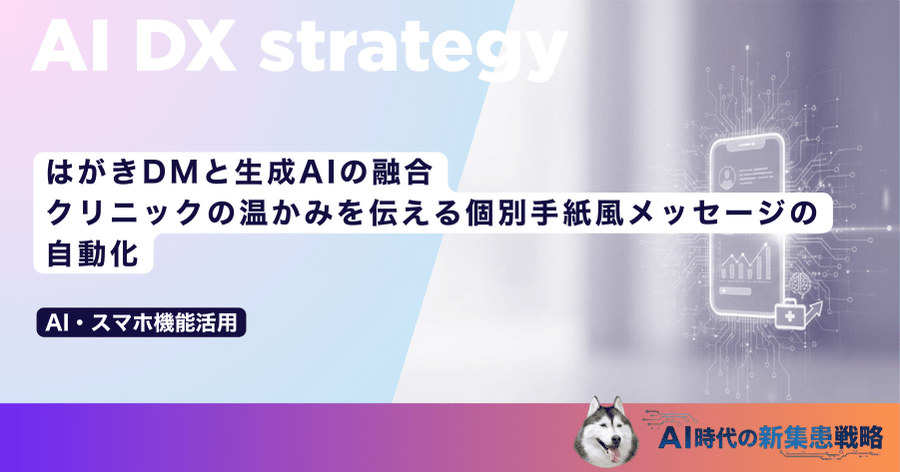 AI DX strategy

はがきDMと生成AIの融合
クリニックの温かみを伝える個別手紙風メッセージの自動化

AI・スマホ機能活用

AI時代の新集患戦略